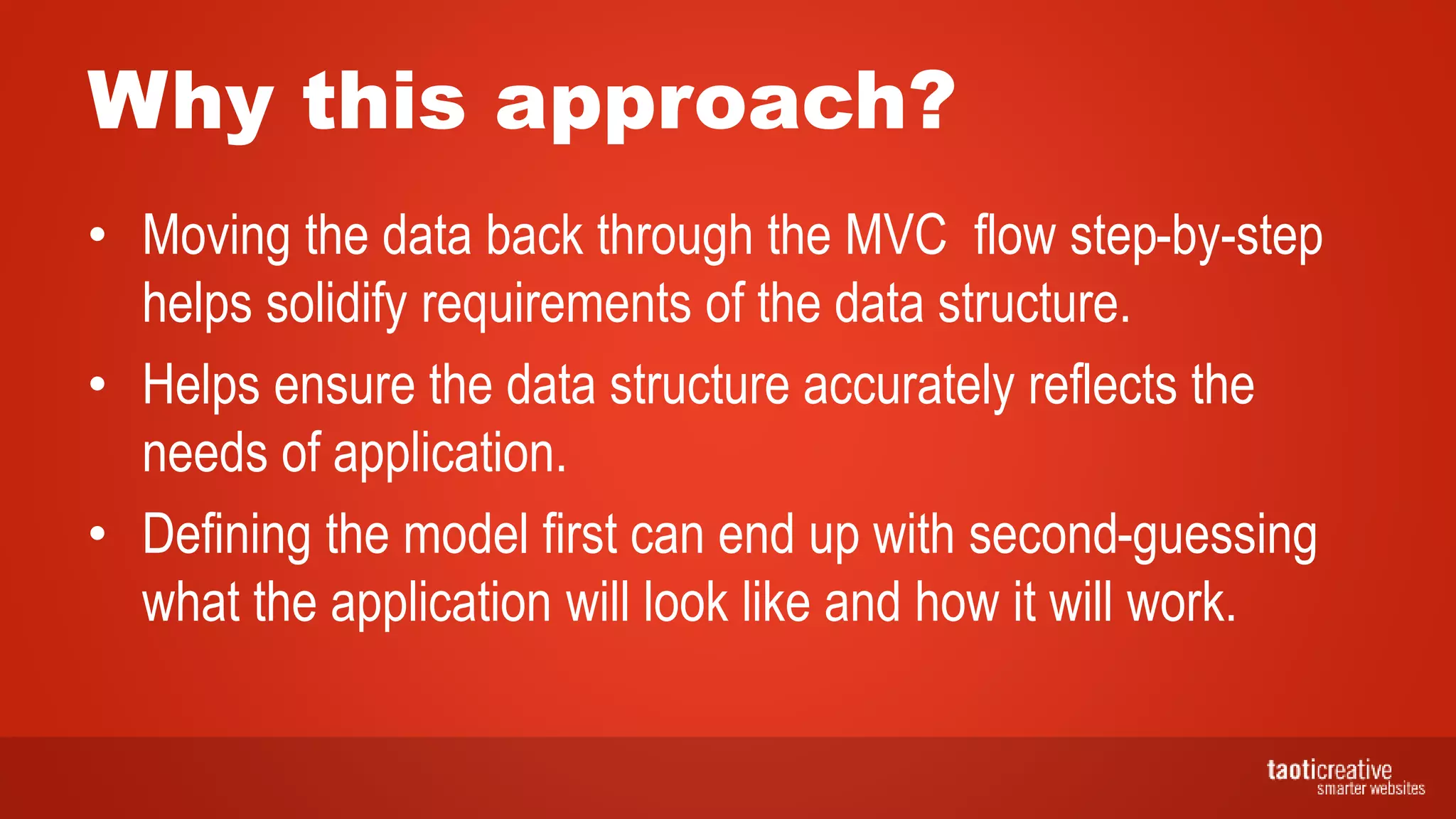 Why this approach?

• Moving the data back through the MVC flow step-by-step helps solidify requirements of the data structure.

• Helps ensure the data structure accurately reflects the needs of application.

• Defining the model first can end up with second-guessing what the application will look like and how it will work.

taoticreative
smarter websites